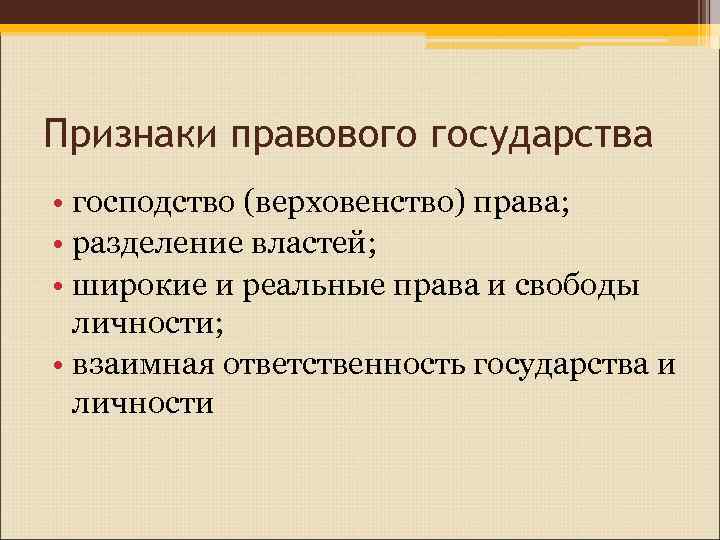 Признаки правового государства

• господство (верховенство) права;
• разделение властей;
• широкие и реальные права и свободы личности;
• взаимная ответственность государства и личности